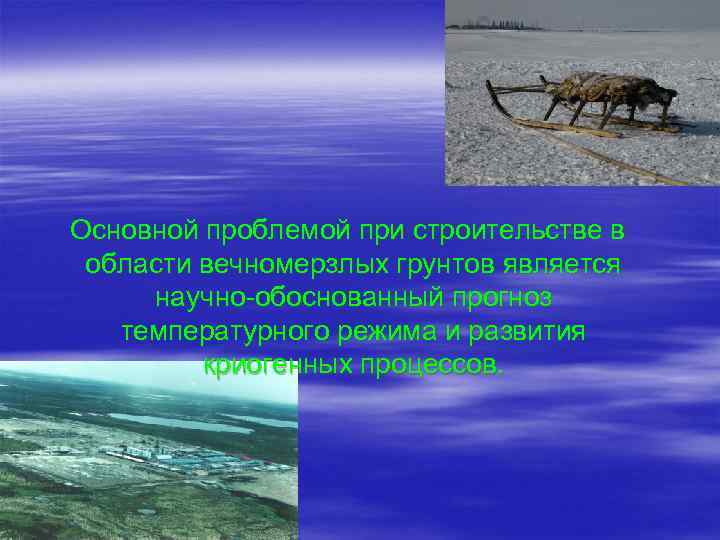 Основной проблемой при строительстве в области вечномерзлых грунтов является научно-обоснованный прогноз температурного режима и развития криогенных процессов.